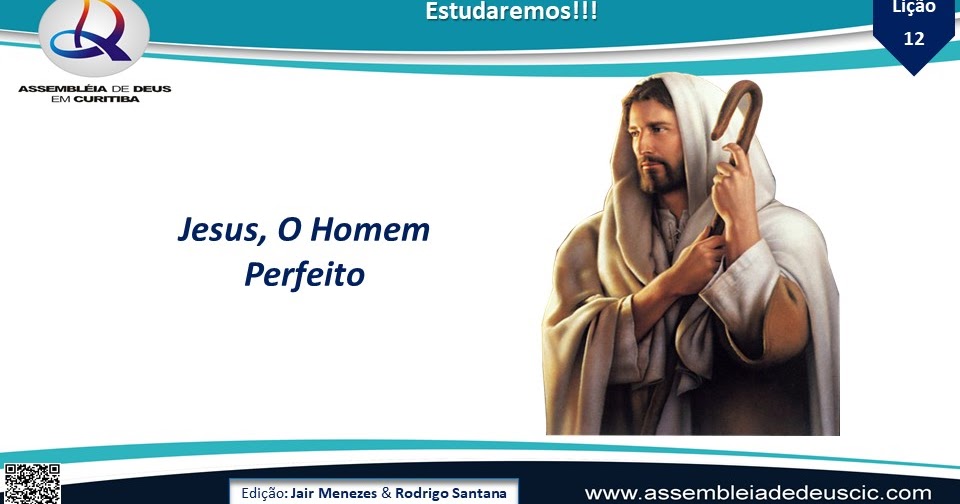 ASSEMBLÉIA DE DEUS EM CURITIBA

Estudaremos!!!

Lição 12

Jesus, O Homem Perfeito

Edição: Jair Menezes & Rodrigo Santana

www.assembleiadedeuscic.com